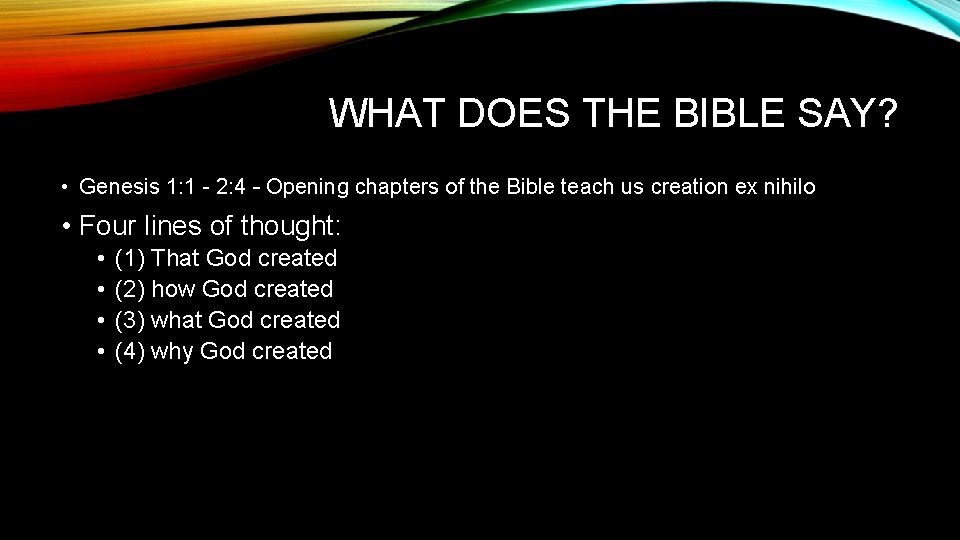 WHAT DOES THE BIBLE SAY?

• Genesis 1:1 - 2:4 - Opening chapters of the Bible teach us creation ex nihilo

• Four lines of thought:
• (1) That God created
• (2) how God created
• (3) what God created
• (4) why God created